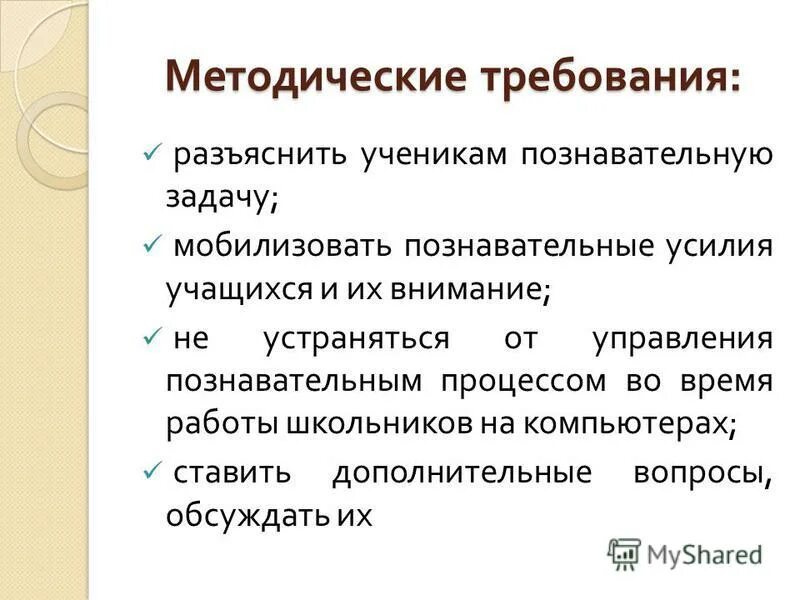 Методические требования:

✓ разъяснить ученикам познавательную задачу;

✓ мобилизовать познавательные усилия учащихся и их внимание;

✓ не устраняться от управления познавательным процессом во время работы школьников на компьютерах;

✓ ставить дополнительные вопросы, обсуждать их

MyShared